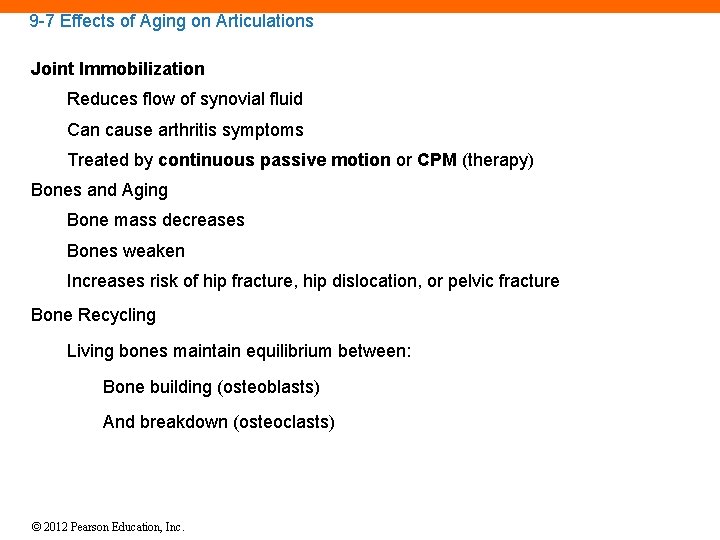 9-7 Effects of Aging on Articulations

Joint Immobilization

Reduces flow of synovial fluid

Can cause arthritis symptoms

Treated by continuous passive motion or CPM (therapy)

Bones and Aging

Bone mass decreases

Bones weaken

Increases risk of hip fracture, hip dislocation, or pelvic fracture

Bone Recycling

Living bones maintain equilibrium between:

Bone building (osteoblasts)

And breakdown (osteoclasts)

© 2012 Pearson Education, Inc.